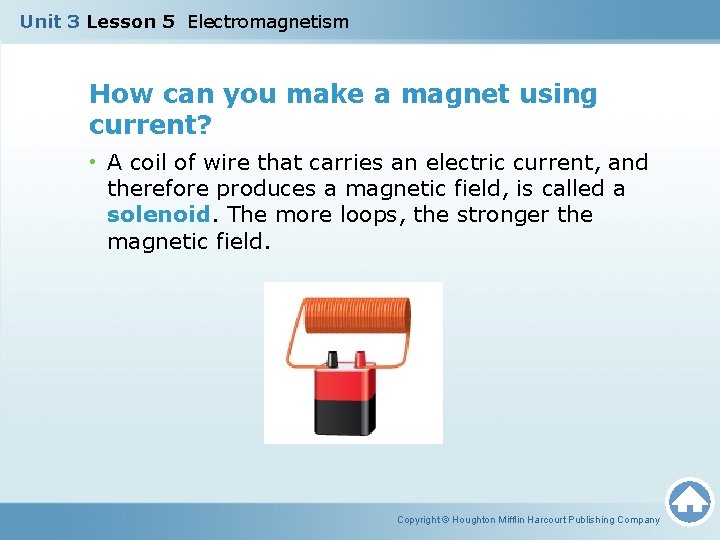 Unit 3 Lesson 5 Electromagnetism

How can you make a magnet using current?

• A coil of wire that carries an electric current, and therefore produces a magnetic field, is called a solenoid. The more loops, the stronger the magnetic field.

Copyright © Houghton Mifflin Harcourt Publishing Company